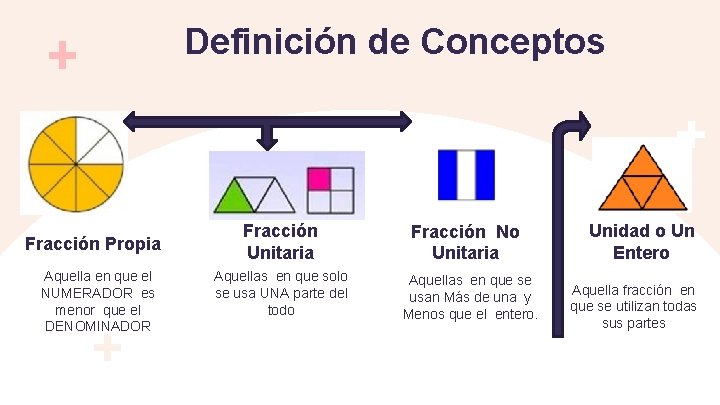 Definición de Conceptos

Fracción Propia

Aquella en que el NUMERADOR es menor que el DENOMINADOR

Fracción Unitaria

Aquellas en que solo se usa UNA parte del todo

Fracción No Unitaria

Aquellas en que se usan Más de una y Menos que el entero.

Unidad o Un Entero

Aquella fracción en que se utilizan todas sus partes